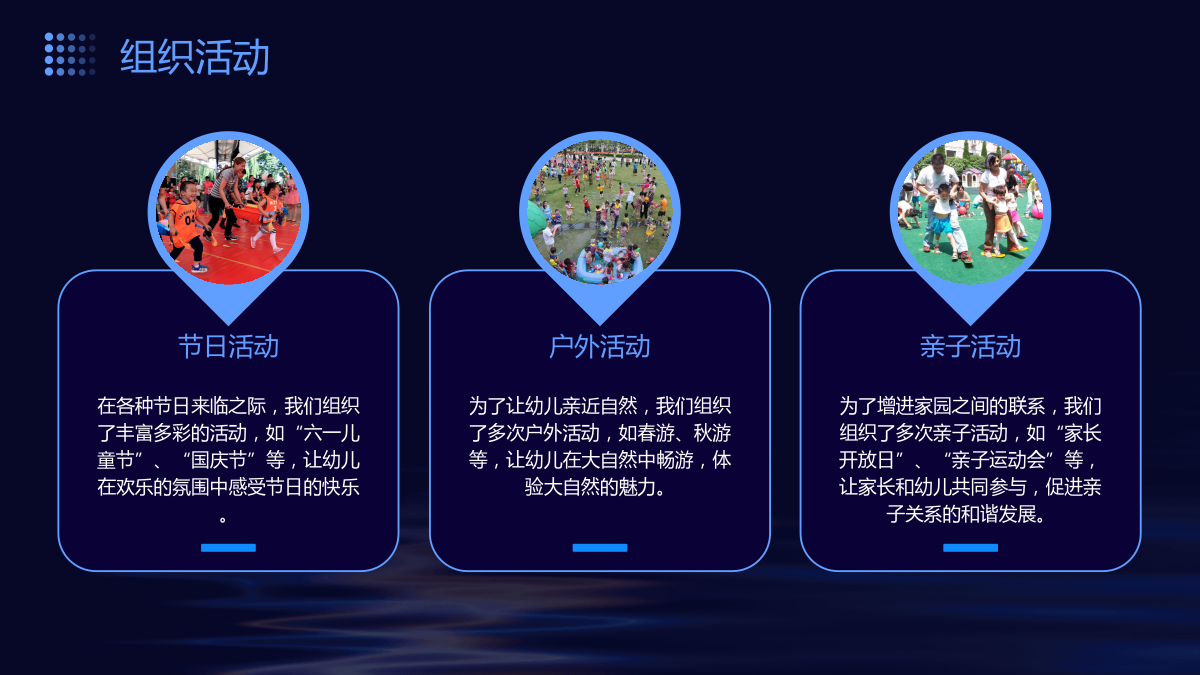 组织活动

节日活动

在各种节日来临之际，我们组织了丰富多彩的活动，如“六一儿童节”、“国庆节”等，让幼儿在欢乐的氛围中感受节日的快乐。

户外活动

为了让幼儿亲近自然，我们组织了多次户外活动，如春游、秋游等，让幼儿在大自然中畅游，体验大自然的魅力。

亲子活动

为了增进家园之间的联系，我们组织了多次亲子活动，如“家长开放日”、“亲子运动会”等，让家长和幼儿共同参与，促进亲子关系的和谐发展。